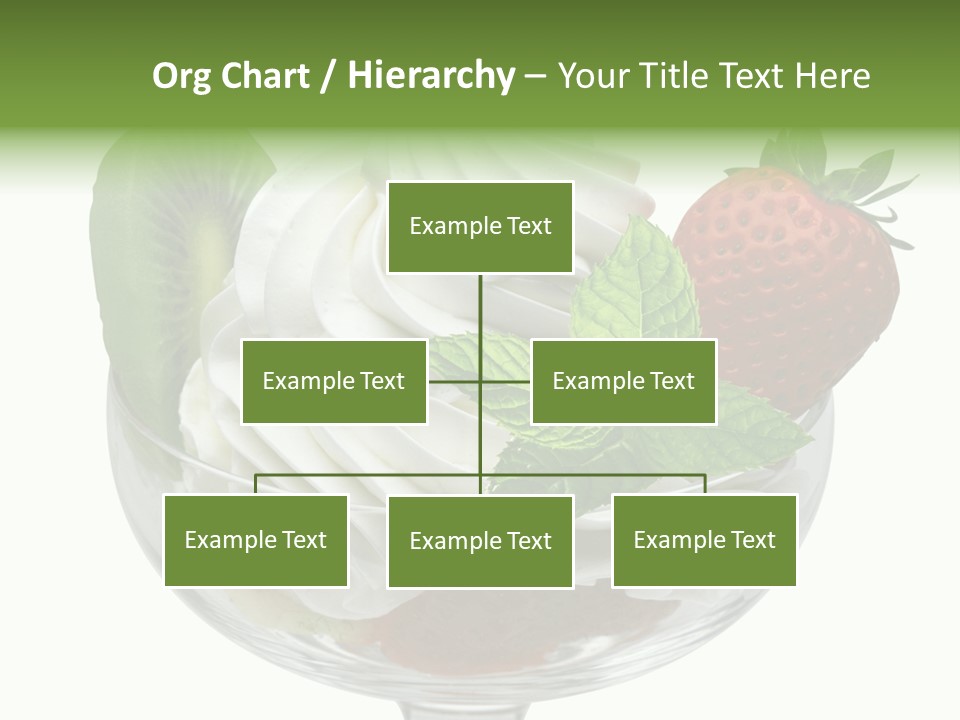 Org Chart / Hierarchy – Your Title Text Here

Example Text

Example Text

Example Text

Example Text

Example Text

Example Text